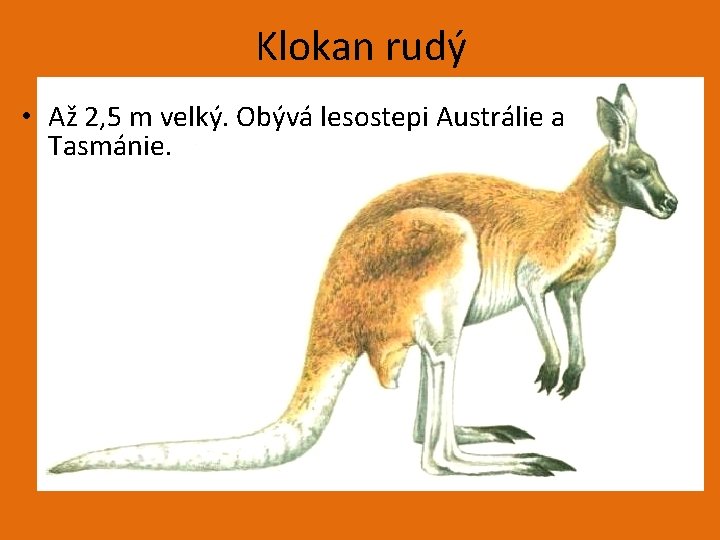 Klokan rudý

• Až 2,5 m velký. Obývá lesostepi Austrálie a Tasmánie.